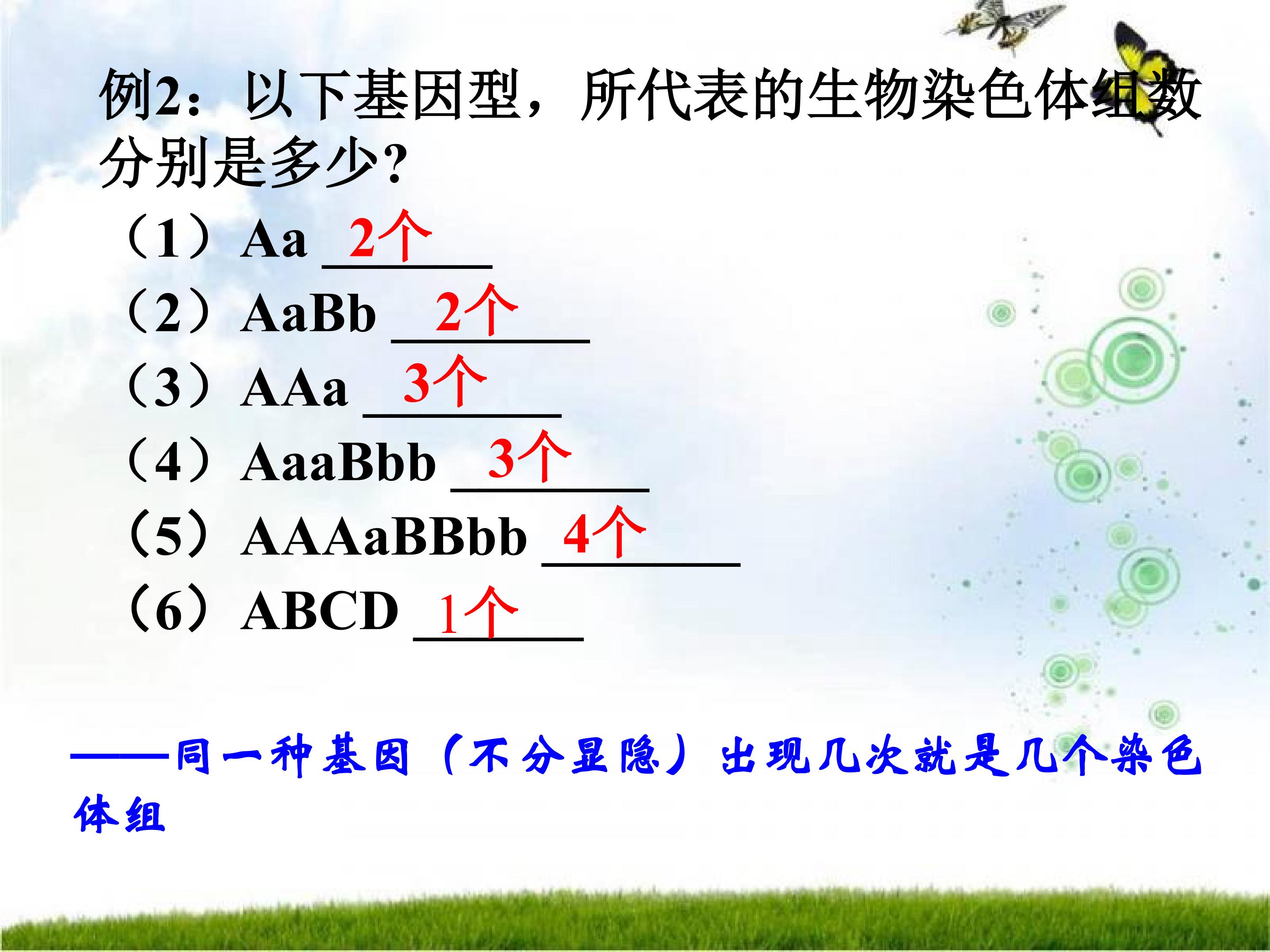 例2：以下基因型，所代表的生物染色体组数分别是多少?

（1）Aa 2个

（2）AaBb 2个

（3）AAa 3个

（4）AaaBbb 3个

（5）AAAaBBbb 4个

（6）ABCD 1个

——同一种基因（不分显隐）出现几次就是几个染色体组